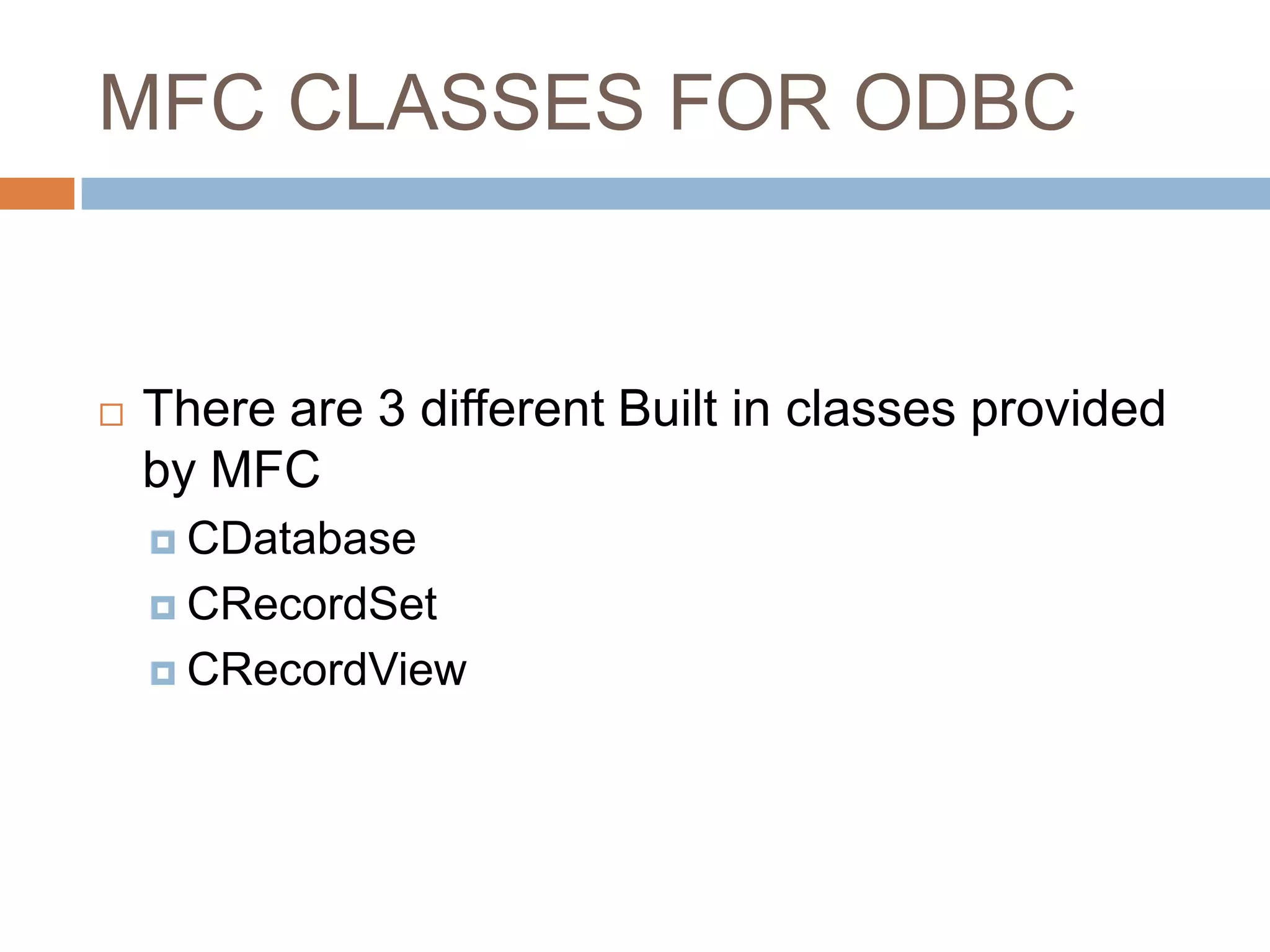 MFC CLASSES FOR ODBC

There are 3 different Built in classes provided by MFC

CDatabase

CRecordSet

CRecordView